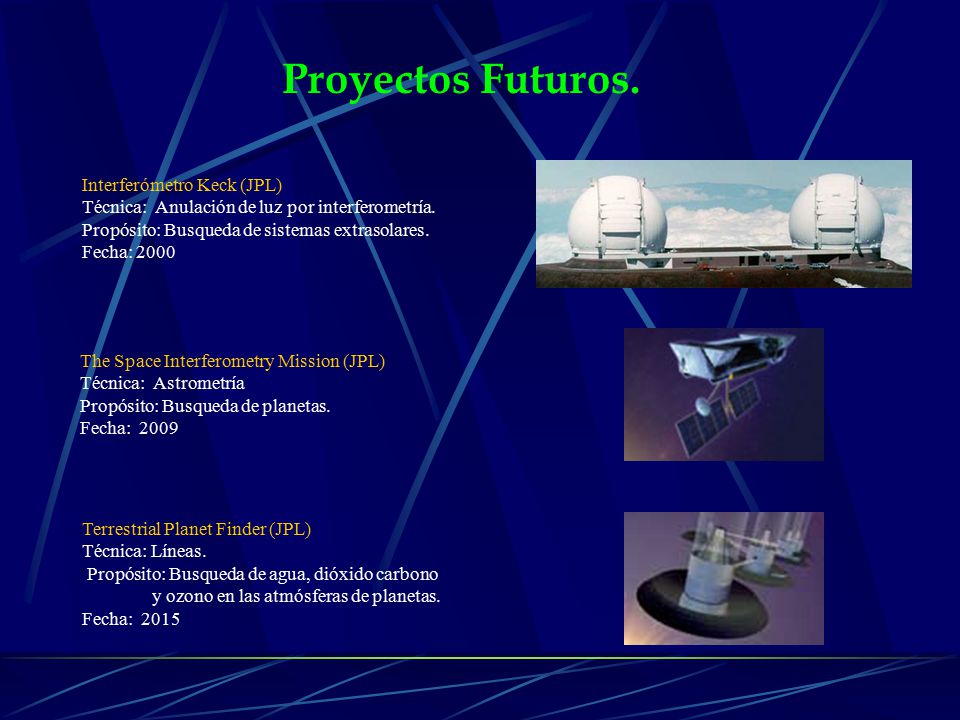 Proyectos Futuros.

Interferómetro Keck (JPL)
Técnica: Anulación de luz por interferometría.
Propósito: Busqueda de sistemas extrasolares.
Fecha: 2000

The Space Interferometry Mission (JPL)
Técnica: Astrometría
Propósito: Busqueda de planetas.
Fecha: 2009

Terrestrial Planet Finder (JPL)
Técnica: Líneas.
Propósito: Busqueda de agua, dióxido carbono y ozono en las atmósferas de planetas.
Fecha: 2015